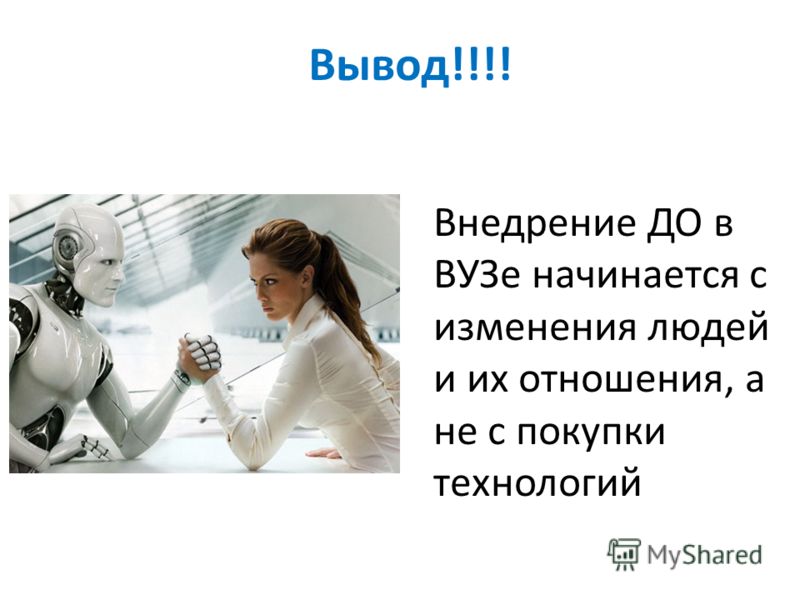 Вывод!!!!

Внедрение ДО в ВУЗе начинается с изменения людей и их отношения, а не с покупки технологий

MyShared